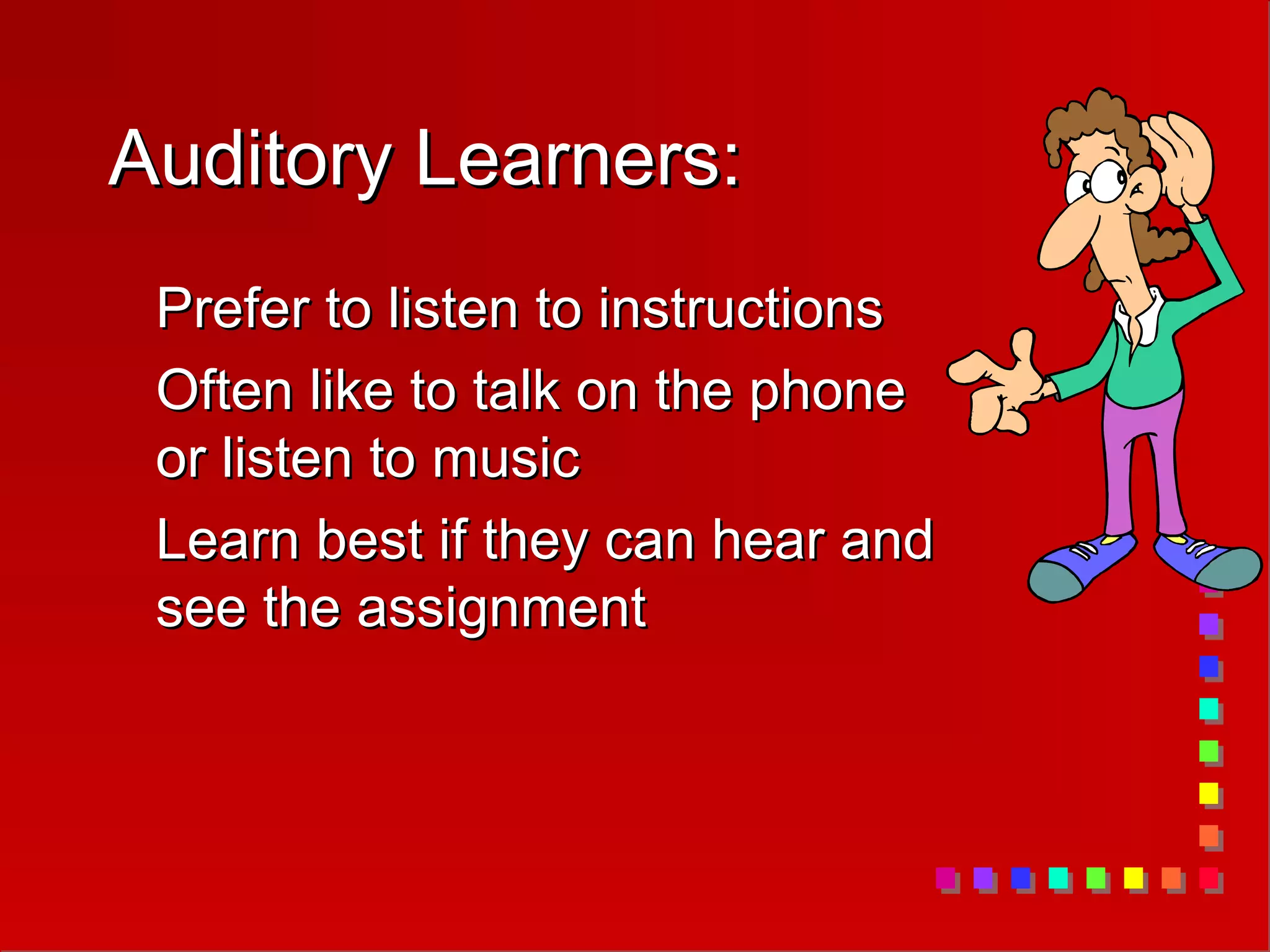 Auditory Learners:

Prefer to listen to instructions

Often like to talk on the phone or listen to music

Learn best if they can hear and see the assignment